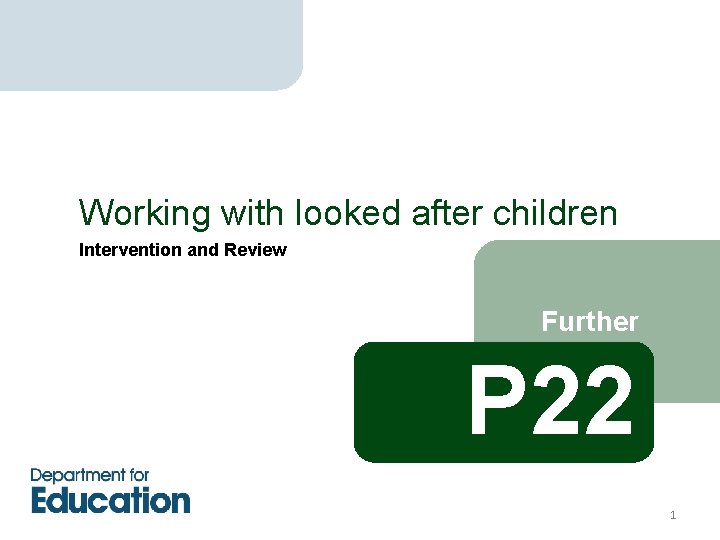 Working with looked after children

Intervention and Review

Further

P22

Department for Education

1